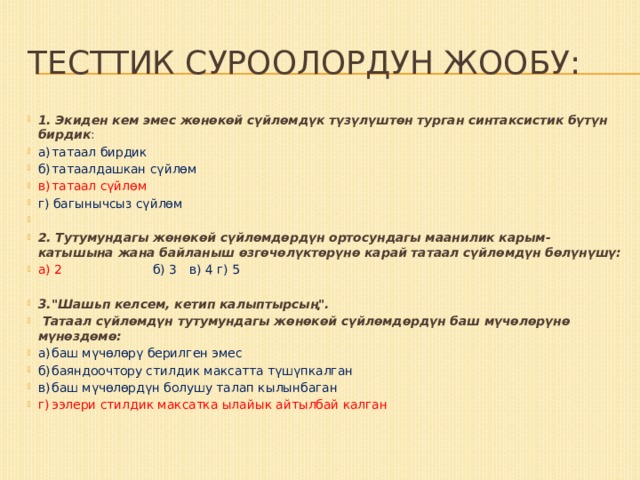 ТЕСТТИК СУРООЛОРДУН ЖООБУ:

1. Экиден кем эмес жөнөкөй сүйлөмдүк түзүлүштөн турган синтаксистик бүтүн бирдик:

а) татаал бирдик

б) татаалдашкан сүйлөм

в) татаал сүйлөм

г) багынычсыз сүйлөм

2. Тутумундагы жөнөкөй сүйлөмдөрдүн ортосундагы маанилик карым-катышына жана байланыш өзгөчөлүктөрүнө карай татаал сүйлөмдүн бөлүнүшү:

а) 2 б) 3 в) 4 г) 5

3."Шашып келсем, кетип калыптырсың".

Татаал сүйлөмдүн тутумундагы жөнөкөй сүйлөмдөрдүн баш мүчөлөрүнө мүнөздөмө:

а) баш мүчөлөрү берилген эмес

б) баяндоочтору стилдик максатта түшүпкалган

в) баш мүчөлөрдүн болушу талап кылынбаган

г) ээлери стилдик максатка ылайык айтылбай калган